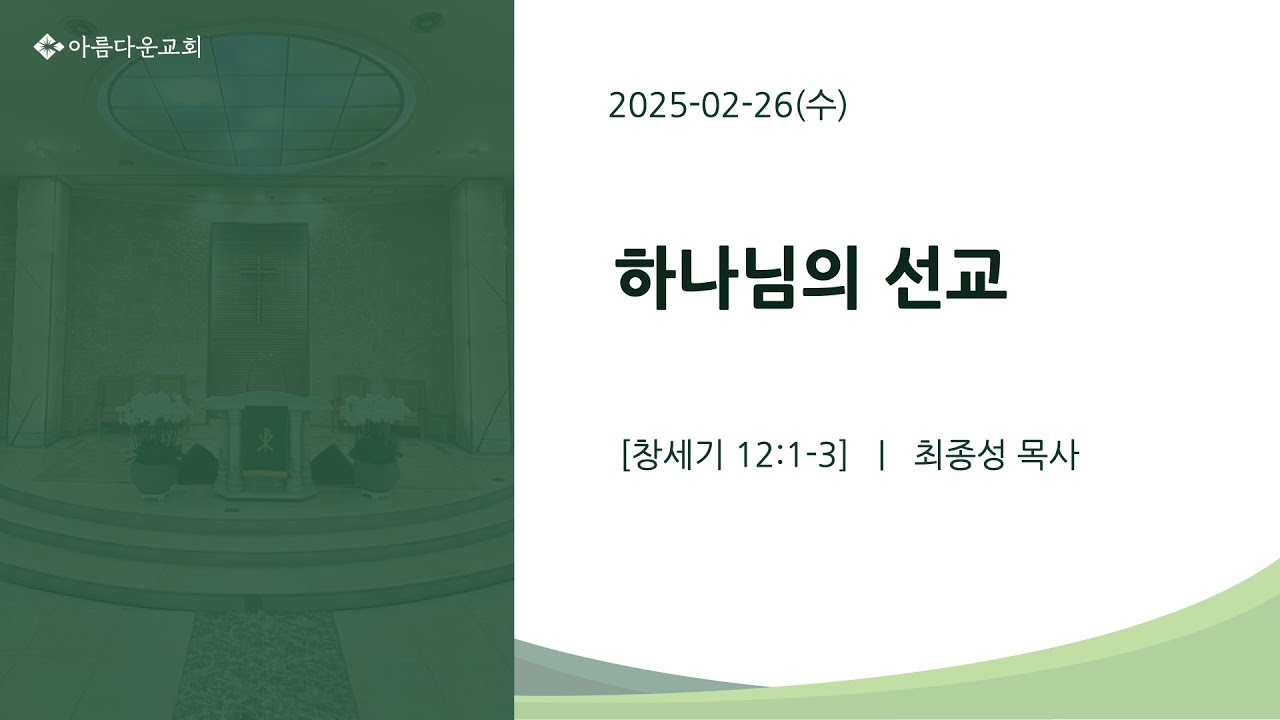 아름다운교회

2025-02-26(수)

하나님의 선교

[창세기 12:1-3] | 최종성 목사